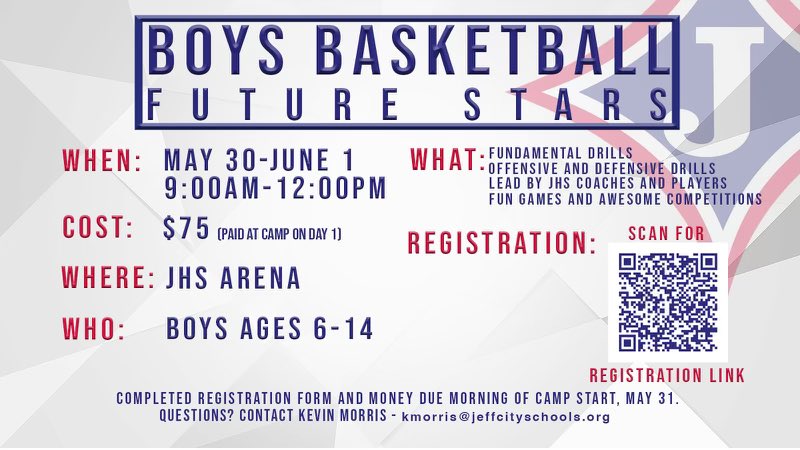 BOYS BASKETBALL
FUTURE STARS

WHEN: MAY 30-JUNE 1
9:00AM-12:00PM

COST: $75 (PAID AT CAMP ON DAY 1)

WHERE: JHS ARENA

WHO: BOYS AGES 6-14

WHAT: FUNDAMENTAL DRILLS
OFFENSIVE AND DEFENSIVE DRILLS
LEAD BY JHS COACHES AND PLAYERS
FUN GAMES AND AWESOME COMPETITIONS

REGISTRATION: SCAN FOR
REGISTRATION LINK

COMPLETED REGISTRATION FORM AND MONEY DUE MORNING OF CAMP START, MAY 31.
QUESTIONS? CONTACT KEVIN MORRIS - kmorris@jeffcityschools.org

J